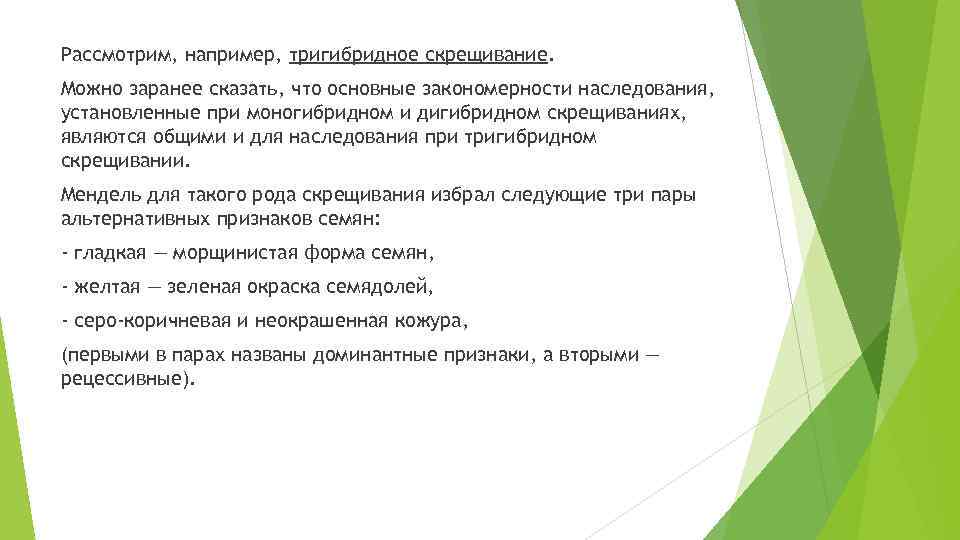 Рассмотрим, например, тригибридное скрещивание.

Можно заранее сказать, что основные закономерности наследования, установленные при моногибридном и дигибридном скрещиваниях, являются общими и для наследования при тригибридном скрещивании.

Мендель для такого рода скрещивания избрал следующие три пары альтернативных признаков семян:

- гладкая — морщинистая форма семян,

- желтая — зеленая окраска семядолей,

- серо-коричневая и неокрашенная кожура,

(первыми в парах названы доминантные признаки, а вторыми — рецессивные).